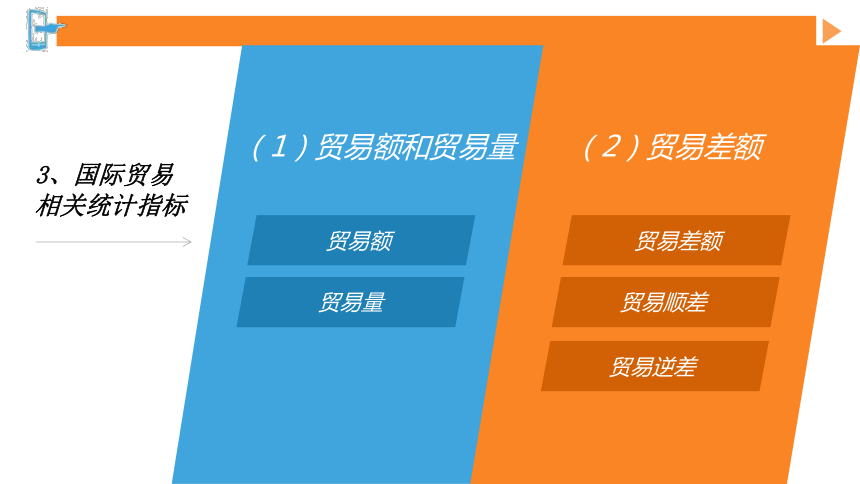 3、国际贸易相关统计指标

（1）贸易额和贸易量

贸易额

贸易量

（2）贸易差额

贸易差额

贸易顺差

贸易逆差